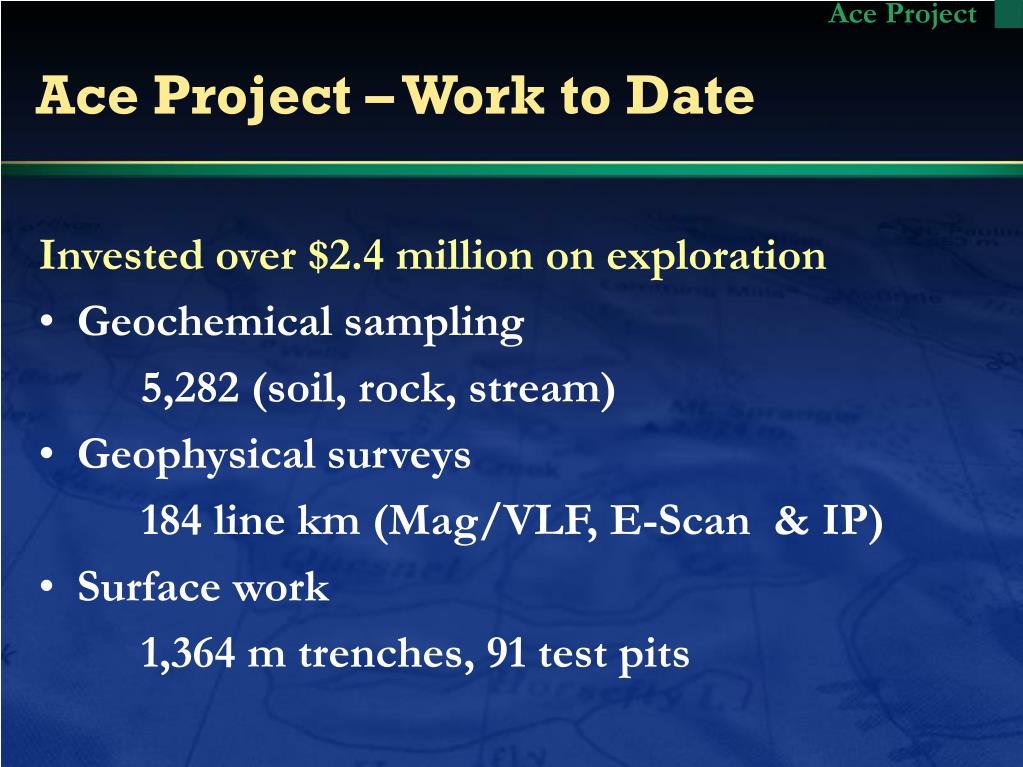 Ace Project

Ace Project – Work to Date

Invested over \$2.4 million on exploration

• Geochemical sampling

5,282 (soil, rock, stream)

• Geophysical surveys

184 line km (Mag/VLF, E-Scan & IP)

• Surface work

1,364 m trenches, 91 test pits